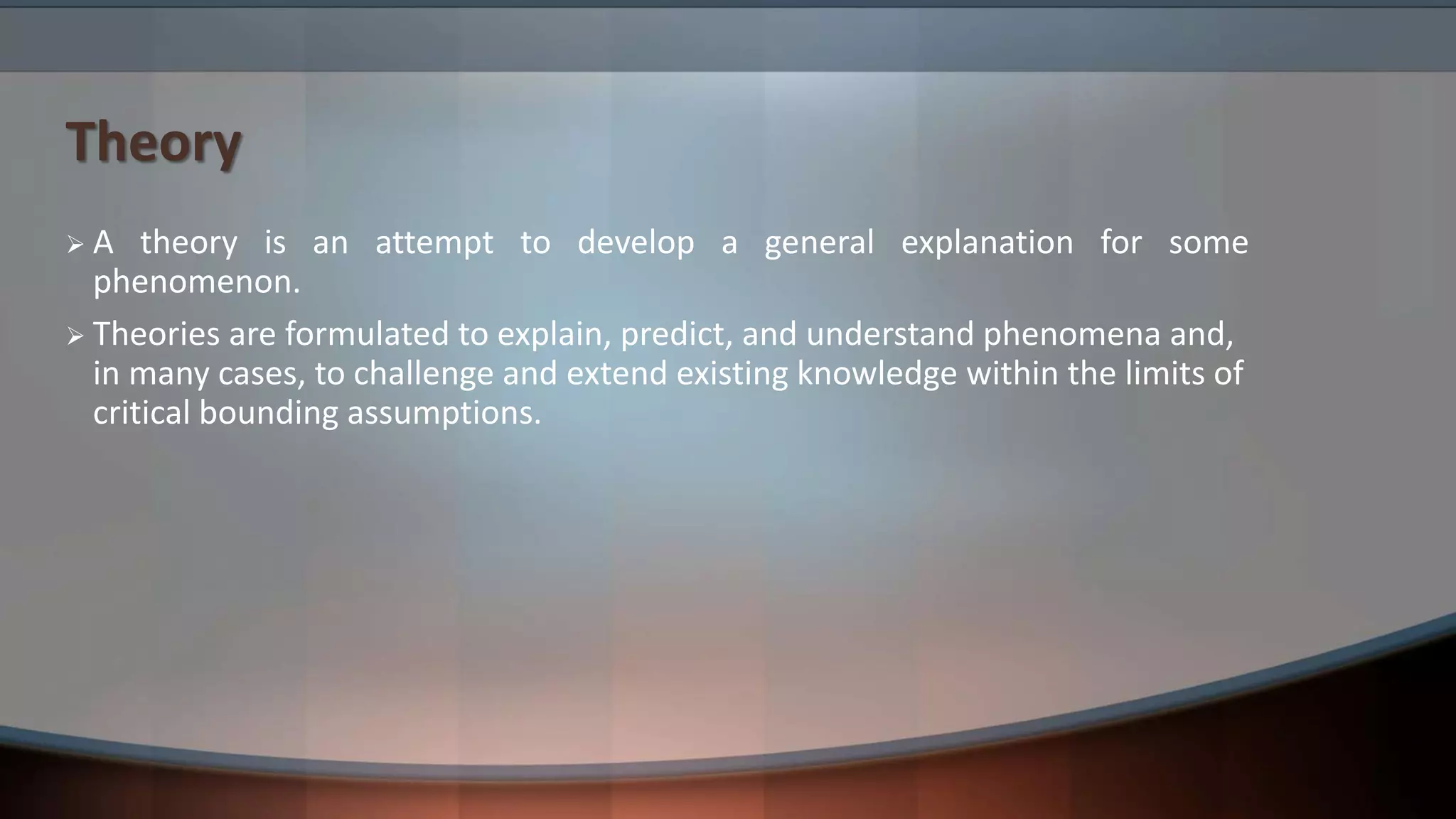 Theory

➢ A theory is an attempt to develop a general explanation for some phenomenon.

➢ Theories are formulated to explain, predict, and understand phenomena and, in many cases, to challenge and extend existing knowledge within the limits of critical bounding assumptions.